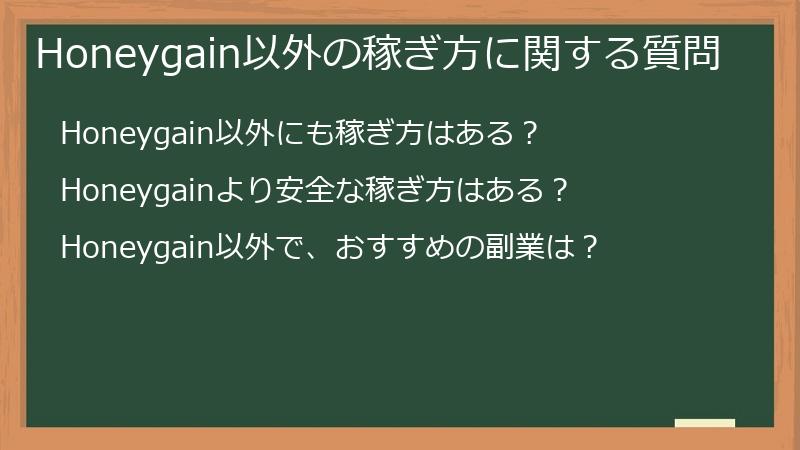 Honeygain以外の稼ぎ方に関する質問

Honeygain以外にも稼ぎ方はある？

Honeygainより安全な稼ぎ方はある？

Honeygain以外で、おすすめの副業は？